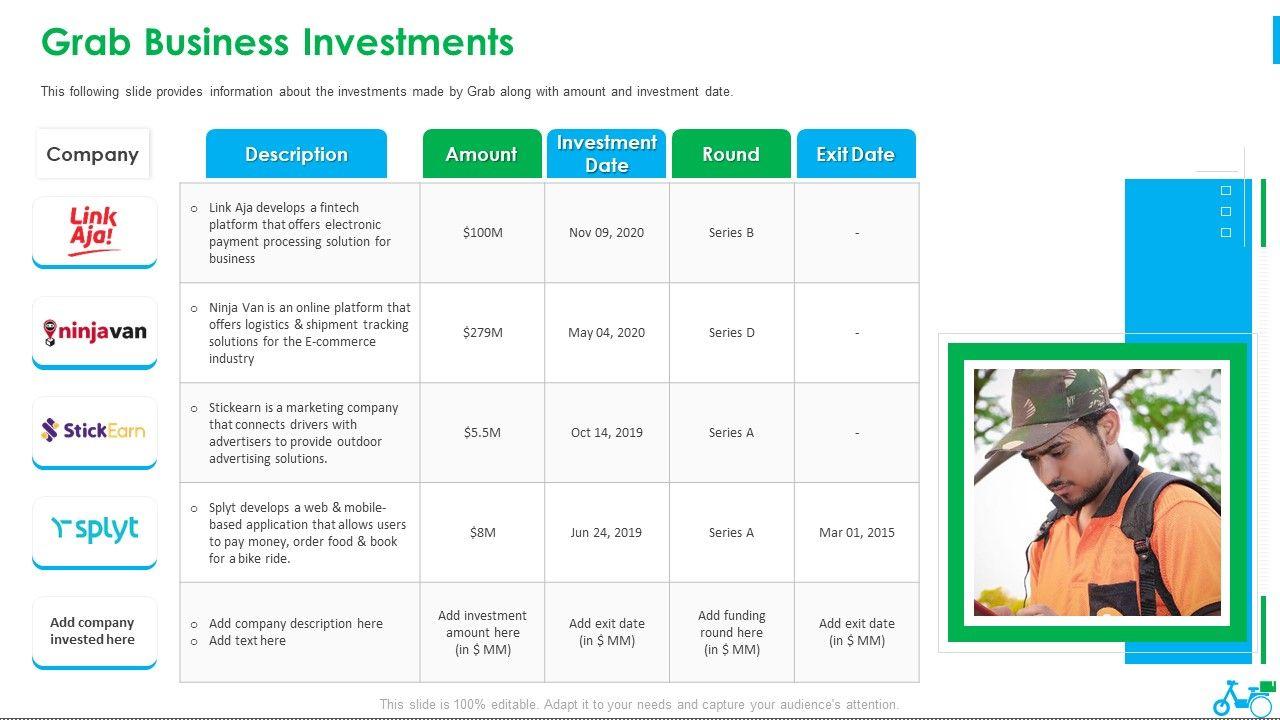 Grab Business Investments

This following slide provides information about the investments made by Grab along with amount and investment date.

| Company | Description | Amount | Investment Date | Round | Exit Date |
|---|---|---|---|---|---|
| Link Aja! | ○ Link Aja develops a fintech platform that offers electronic payment processing solution for business | $100M | Nov 09, 2020 | Series B | - |
| ninjavan | ○ Ninja Van is an online platform that offers logistics & shipment tracking solutions for the E-commerce industry | $279M | May 04, 2020 | Series D | - |
| StickEarn | ○ Stickearn is a marketing company that connects drivers with advertisers to provide outdoor advertising solutions. | $5.5M | Oct 14, 2019 | Series A | - |
| splyt | ○ Splyt develops a web & mobile-based application that allows users to pay money, order food & book for a bike ride. | $8M | Jun 24, 2019 | Series A | Mar 01, 2015 |
| Add company invested here | ○ Add company description here ○ Add text here | Add investment amount here (in $ MM) | Add exit date (in $ MM) | Add funding round here (in $ MM) | Add exit date (in $ MM) |

This slide is 100% editable. Adapt it to your needs and capture your audience's attention.